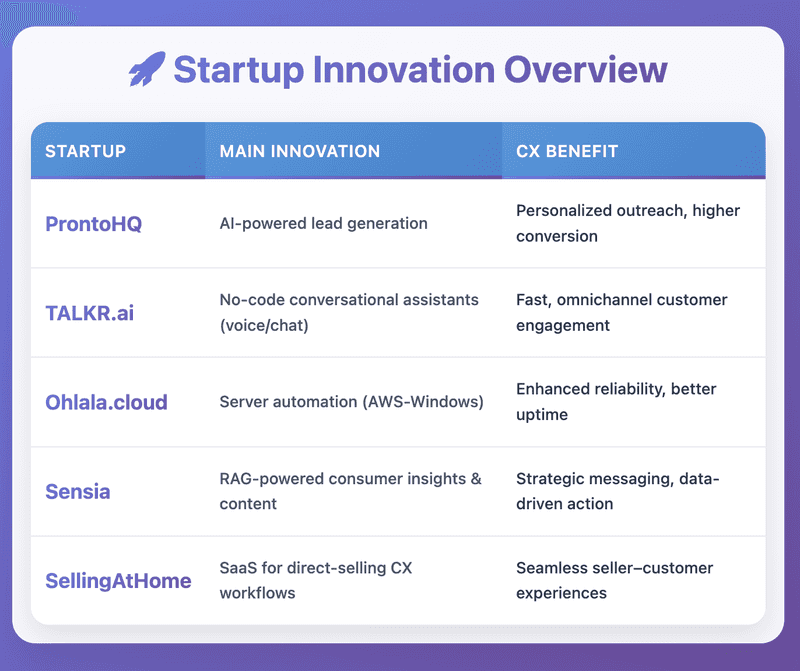 Startup Innovation Overview

| STARTUP | MAIN INNOVATION | CX BENEFIT |
|---|---|---|
| ProntoHQ | AI-powered lead generation | Personalized outreach, higher conversion |
| TALKR.ai | No-code conversational assistants (voice/chat) | Fast, omnichannel customer engagement |
| Ohlala.cloud | Server automation (AWS-Windows) | Enhanced reliability, better uptime |
| Sensia | RAG-powered consumer insights & content | Strategic messaging, data-driven action |
| SellingAtHome | SaaS for direct-selling CX workflows | Seamless seller–customer experiences |